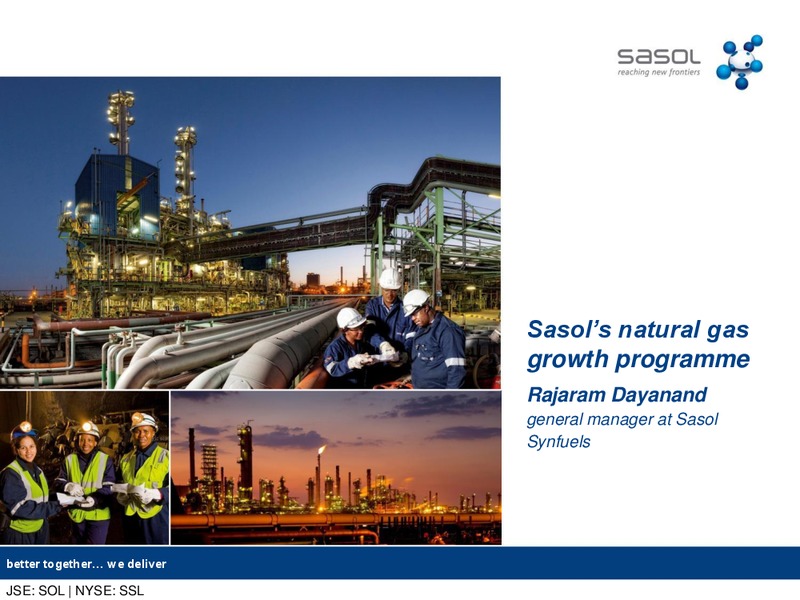 sasol
reaching new frontiers

Sasol's natural gas growth programme

Rajaram Dayanand

general manager at Sasol Synfuels

better together... we deliver

JSE: SOL | NYSE: SSL